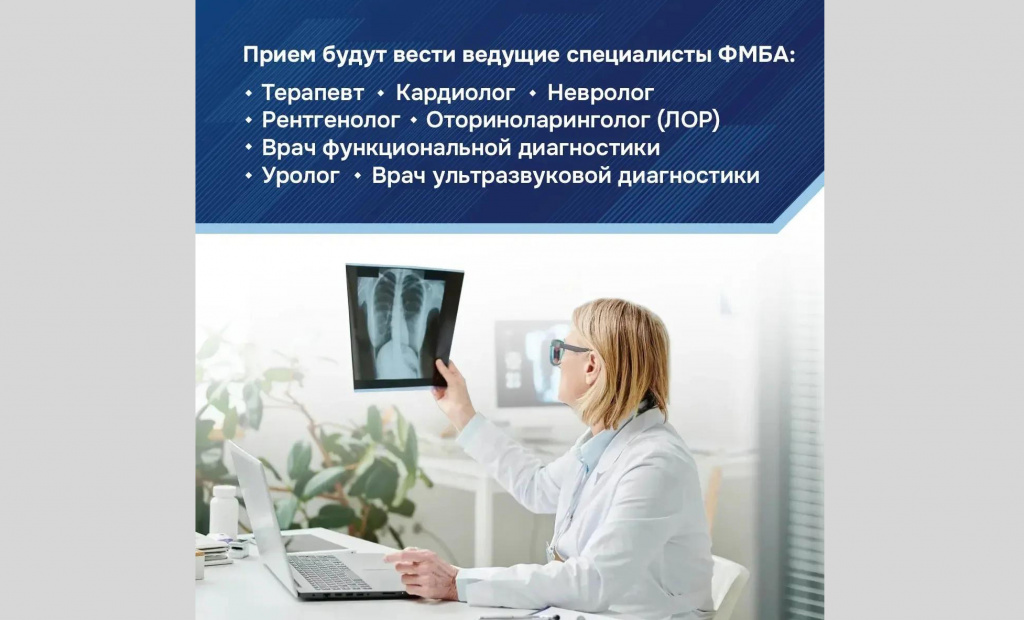 Прием будут вести ведущие специалисты ФМБА:

• Терапевт • Кардиолог • Невролог
• Рентгенолог • Оториноларинголог (ЛОР)
• Врач функциональной диагностики
• Уролог • Врач ультразвуковой диагностики